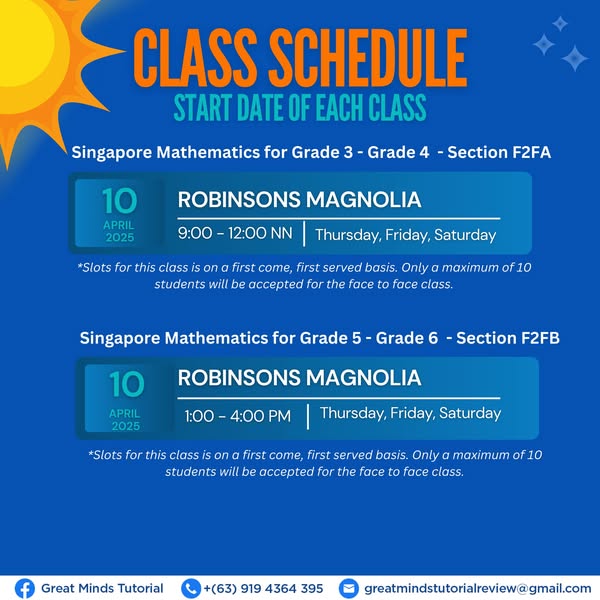 CLASS SCHEDULE
START DATE OF EACH CLASS

Singapore Mathematics for Grade 3 - Grade 4 - Section F2FA

10
APRIL
2025

ROBINSONS MAGNOLIA
9:00 - 12:00 NN | Thursday, Friday, Saturday

*Slots for this class is on a first come, first served basis. Only a maximum of 10 students will be accepted for the face to face class.

Singapore Mathematics for Grade 5 - Grade 6 - Section F2FB

10
APRIL
2025

ROBINSONS MAGNOLIA
1:00 - 4:00 PM | Thursday, Friday, Saturday

*Slots for this class is on a first come, first served basis. Only a maximum of 10 students will be accepted for the face to face class.

Great Minds Tutorial +(63) 919 4364 395 greatmindstutorialreview@gmail.com